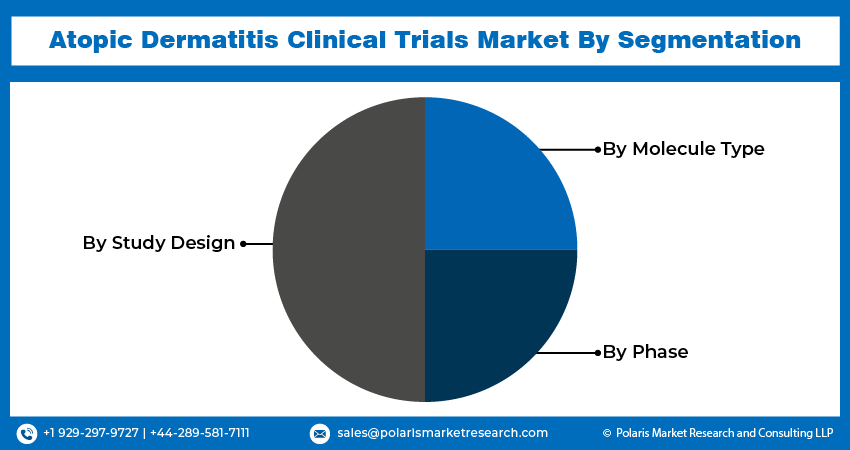 Atopic Dermatitis Clinical Trials Market By Segmentation

By Molecule Type

By Study Design

By Phase

+1 929-297-9727 | +44-289-581-7111

sales@polarismarketresearch.com

© Polaris Market Research and Consulting LLP